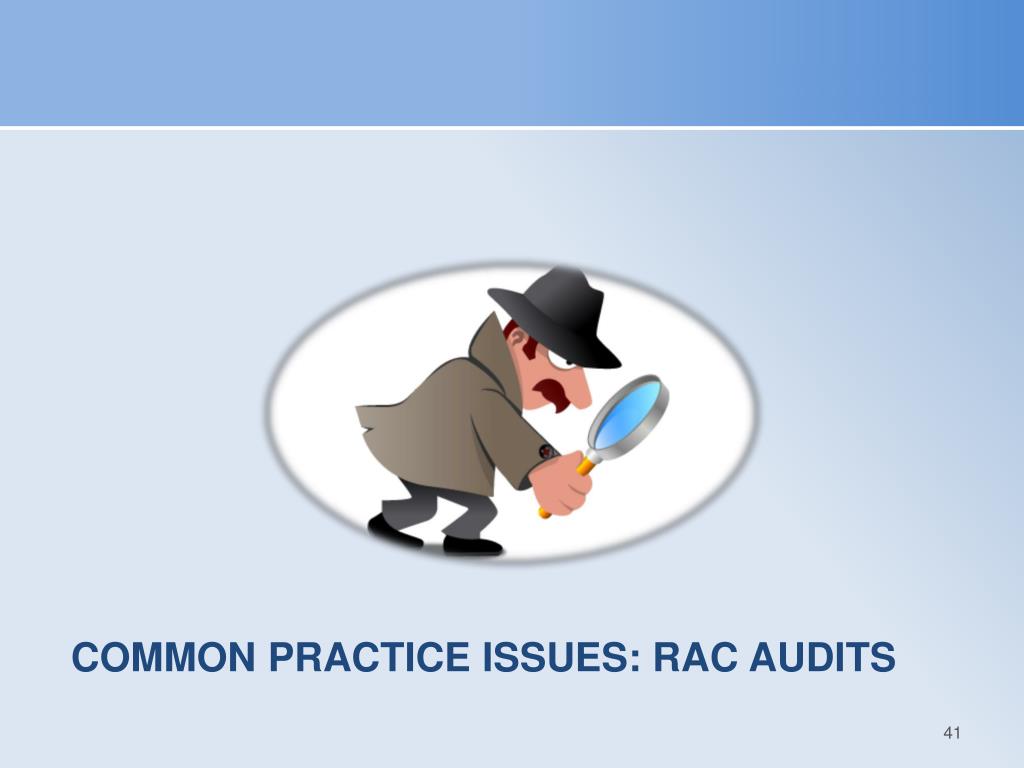 COMMON PRACTICE ISSUES: RAC AUDITS

41